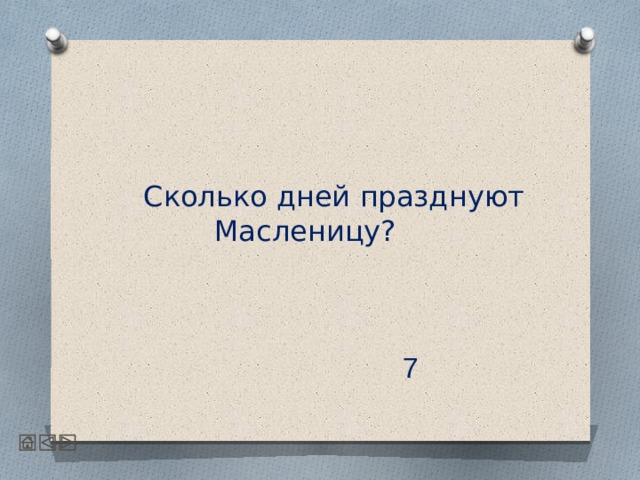 Сколько дней празднуют Масленицу?

7